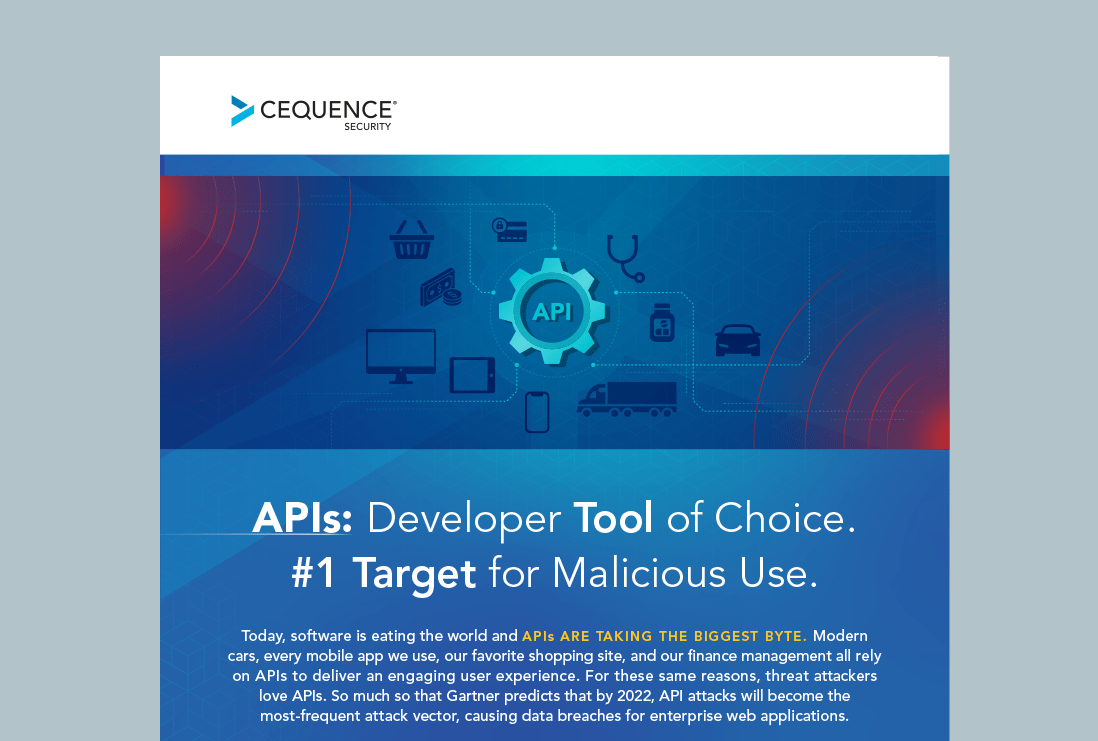 CEQUENCE®
SECURITY

API

APIs: Developer Tool of Choice.
#1 Target for Malicious Use.

Today, software is eating the world and APIs ARE TAKING THE BIGGEST BYTE. Modern cars, every mobile app we use, our favorite shopping site, and our finance management all rely on APIs to deliver an engaging user experience. For these same reasons, threat attackers love APIs. So much so that Gartner predicts that by 2022, API attacks will become the most-frequent attack vector, causing data breaches for enterprise web applications.